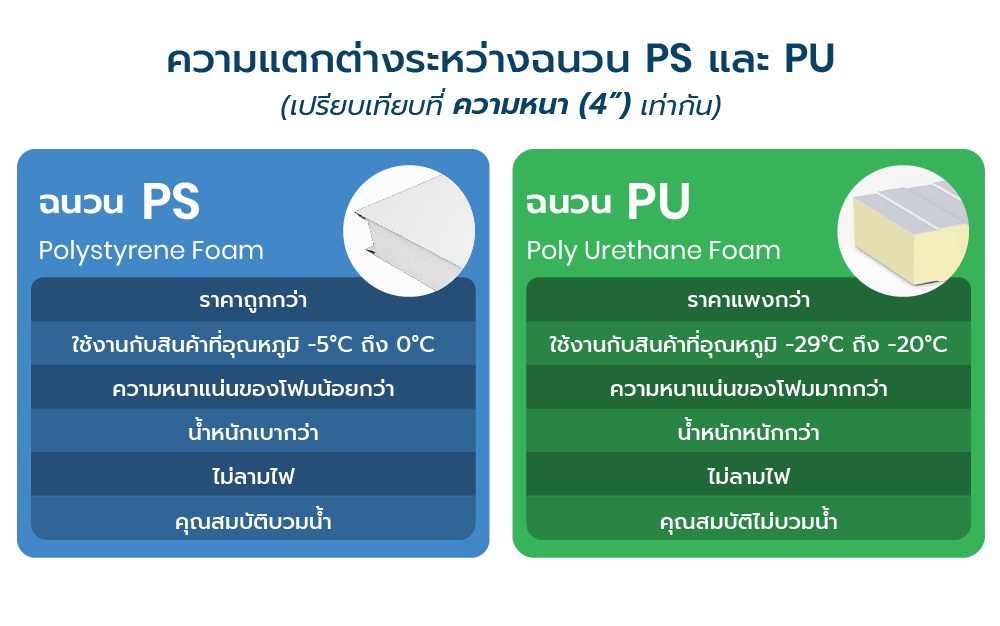 ความแตกต่างระหว่างฉนวน PS และ PU
(เปรียบเทียบที่ ความหนา (4") เท่ากัน)

ฉนวน PS
Polystyrene Foam

ราคาถูกกว่า
ใช้งานกับสินค้าที่อุณหภูมิ -5°C ถึง 0°C
ความหนาแน่นของโฟมน้อยกว่า
น้ำหนักเบากว่า
ไม่ลามไฟ
คุณสมบัติบวมน้ำ

ฉนวน PU
Poly Urethane Foam

ราคาแพงกว่า
ใช้งานกับสินค้าที่อุณหภูมิ -29°C ถึง -20°C
ความหนาแน่นของโฟมมากกว่า
น้ำหนักหนักกว่า
ไม่ลามไฟ
คุณสมบัติไม่บวมน้ำ